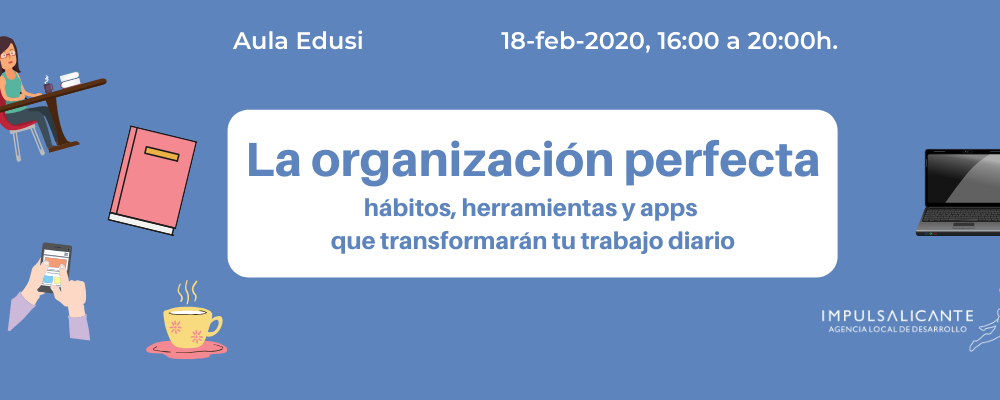 Aula Edusi

18-feb-2020, 16:00 a 20:00h.

La organización perfecta

hábitos, herramientas y apps que transformarán tu trabajo diario

IMPULSALICANTE
AGENCIA LOCAL DE DESARROLLO